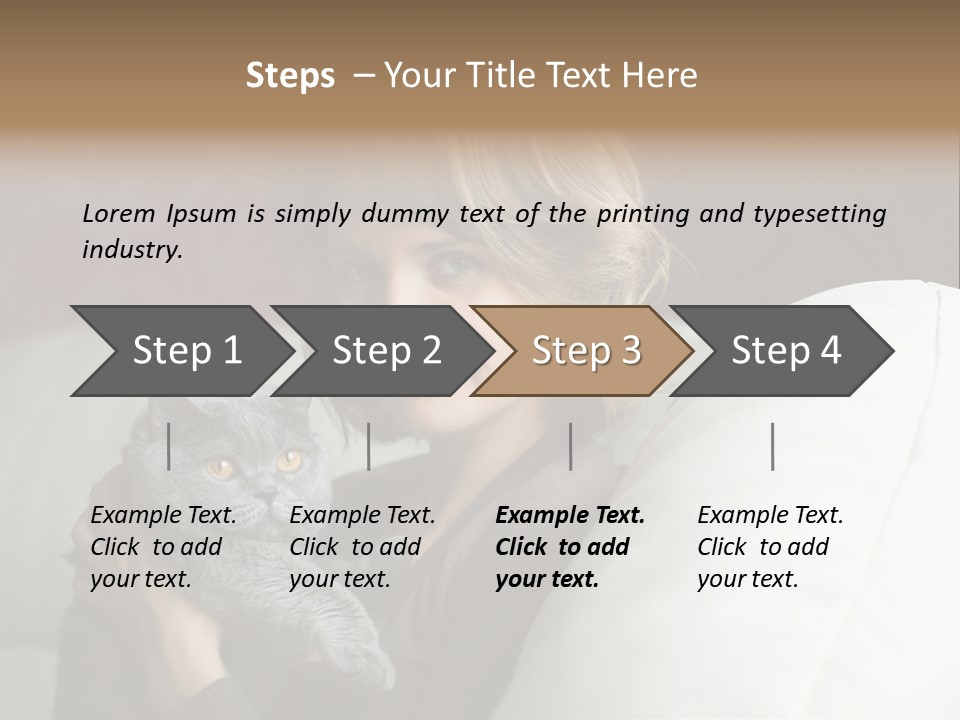 Steps – Your Title Text Here

Lorem Ipsum is simply dummy text of the printing and typesetting industry.

Step 1

Step 2

Step 3

Step 4

Example Text. Click to add your text.

Example Text. Click to add your text.

Example Text. Click to add your text.

Example Text. Click to add your text.